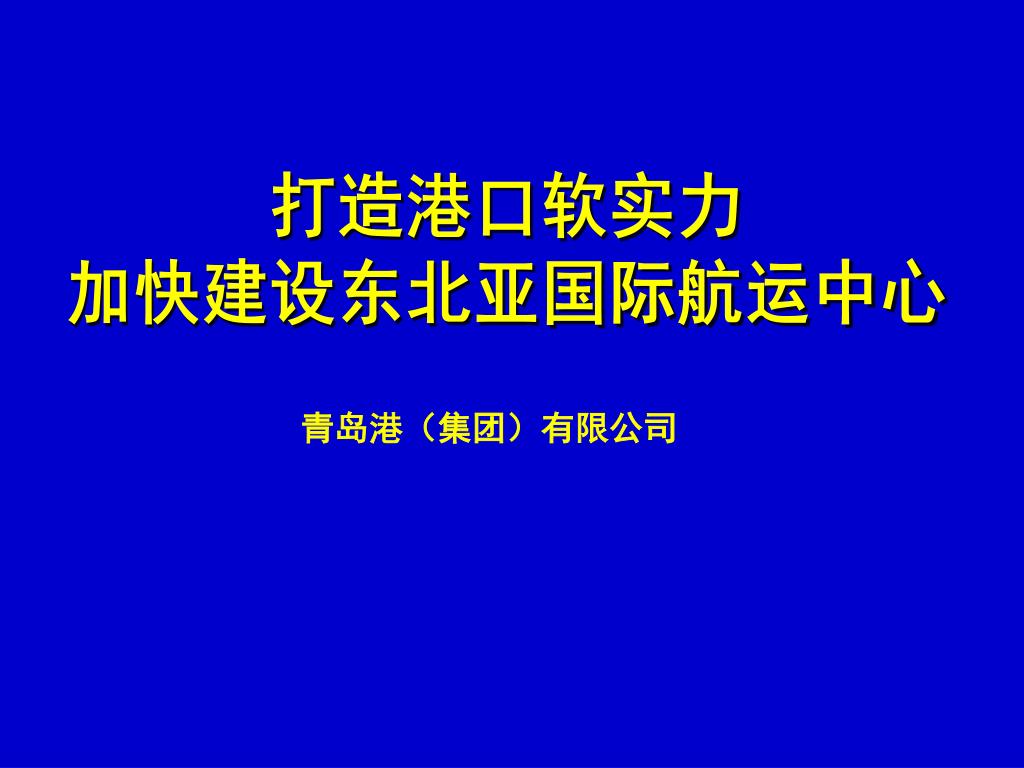 打造港口软实力
加快建设东北亚国际航运中心

青岛港（集团）有限公司